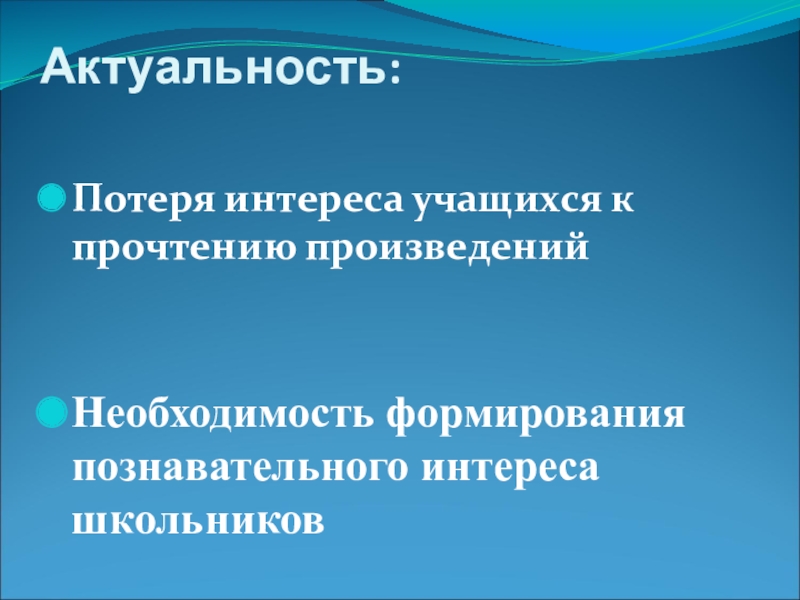 Актуальность:

Потеря интереса учащихся к прочтению произведений

Необходимость формирования познавательного интереса школьников